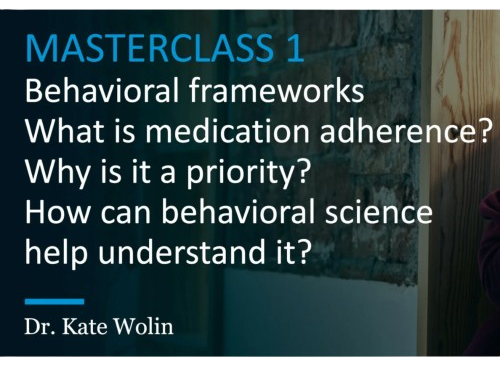 MASTERCLASS 1
Behavioral frameworks
What is medication adherence?
Why is it a priority?
How can behavioral science help understand it?

Dr. Kate Wolin